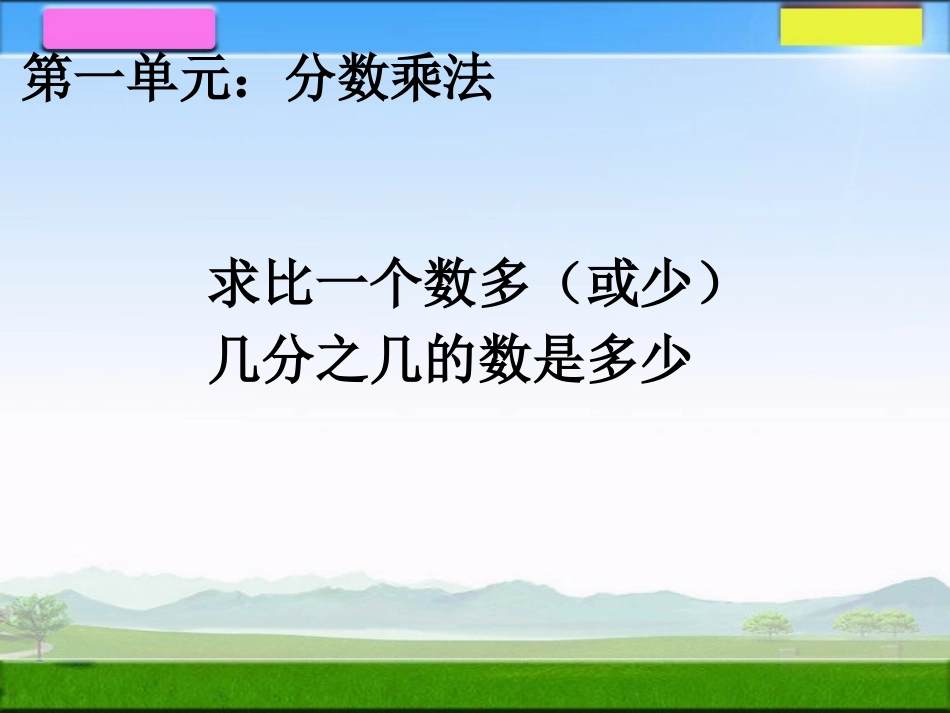 第一单元：分数乘法

求比一个数多（或少）几分之几的数是多少